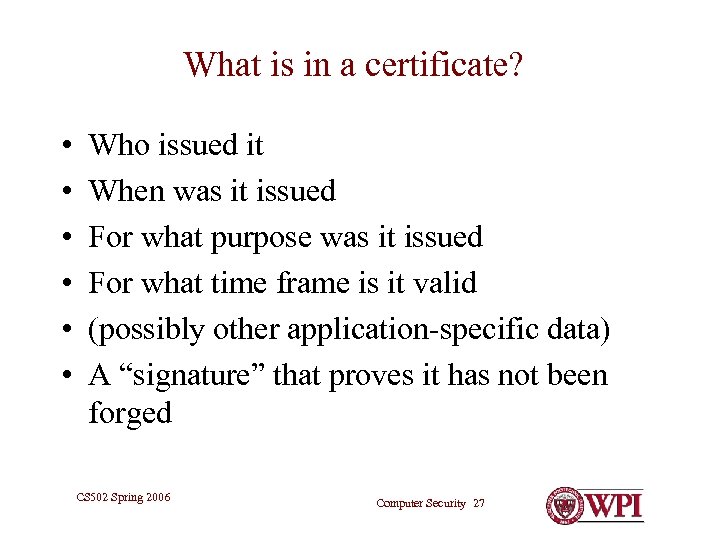 What is in a certificate?

• Who issued it
• When was it issued
• For what purpose was it issued
• For what time frame is it valid
• (possibly other application-specific data)
• A “signature” that proves it has not been forged

CS502 Spring 2006

Computer Security 27

WPI